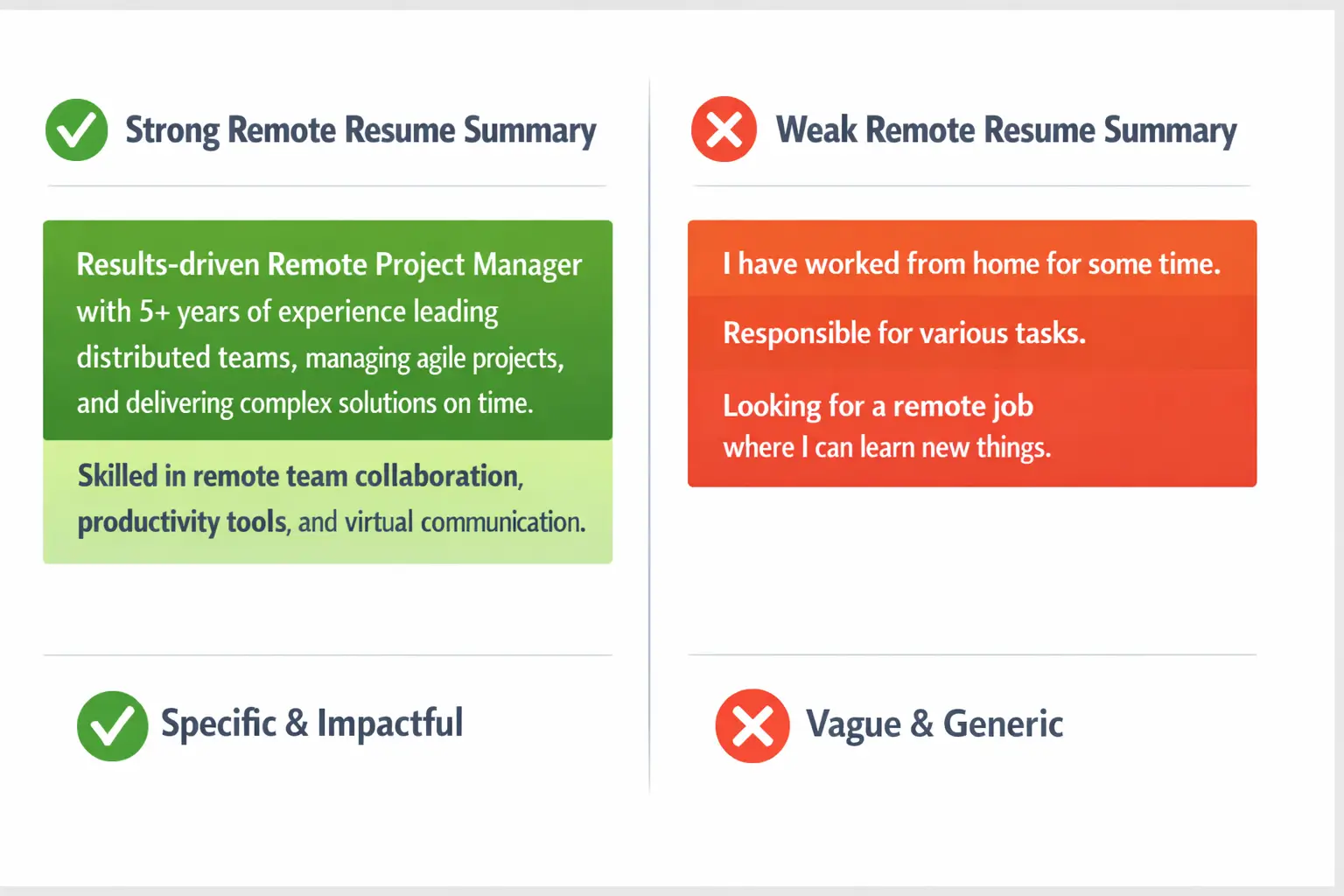 Strong Remote Resume Summary

Results-driven Remote Project Manager with 5+ years of experience leading distributed teams, managing agile projects, and delivering complex solutions on time.

Skilled in remote team collaboration, productivity tools, and virtual communication.

Specific & Impactful

Weak Remote Resume Summary

I have worked from home for some time.

Responsible for various tasks.

Looking for a remote job where I can learn new things.

Vague & Generic